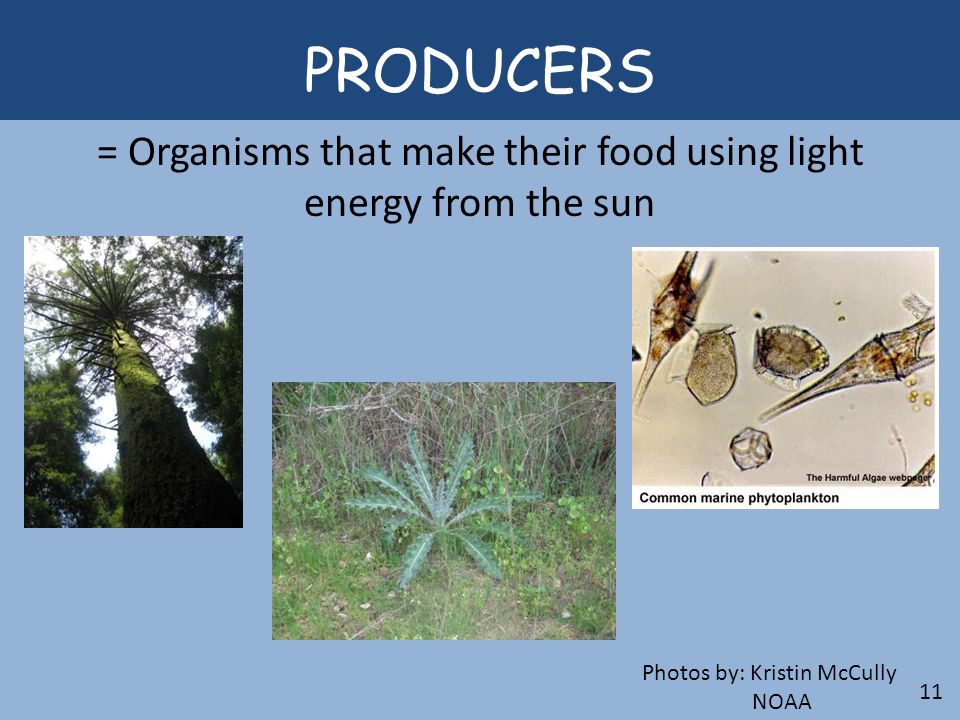 PRODUCERS

= Organisms that make their food using light energy from the sun

The Harmful Algae webpage

Common marine phytoplankton

Photos by: Kristin McCully
NOAA

11